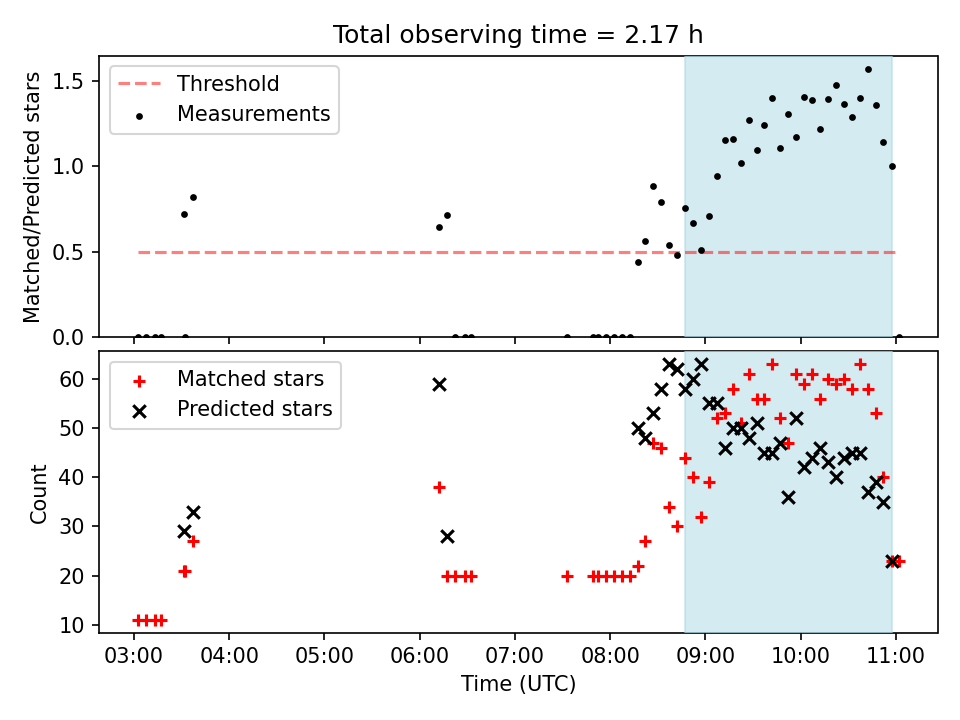 Total observing time = 2.17 h

Threshold
Measurements

Matched/Predicted stars

1.5
1.0
0.5
0.0

Matched stars
Predicted stars

Count

60
50
40
30
20
10

03:00 04:00 05:00 06:00 07:00 08:00 09:00 10:00 11:00

Time (UTC)